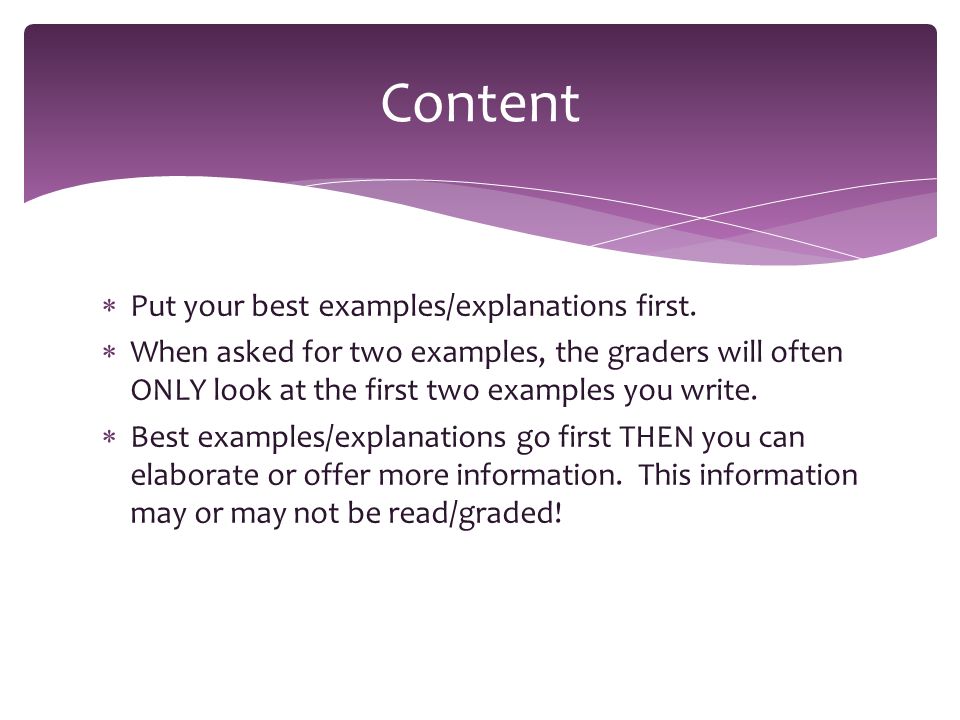 Content

* Put your best examples/explanations first.
* When asked for two examples, the graders will often ONLY look at the first two examples you write.
* Best examples/explanations go first THEN you can elaborate or offer more information.  This information may or may not be read/graded!